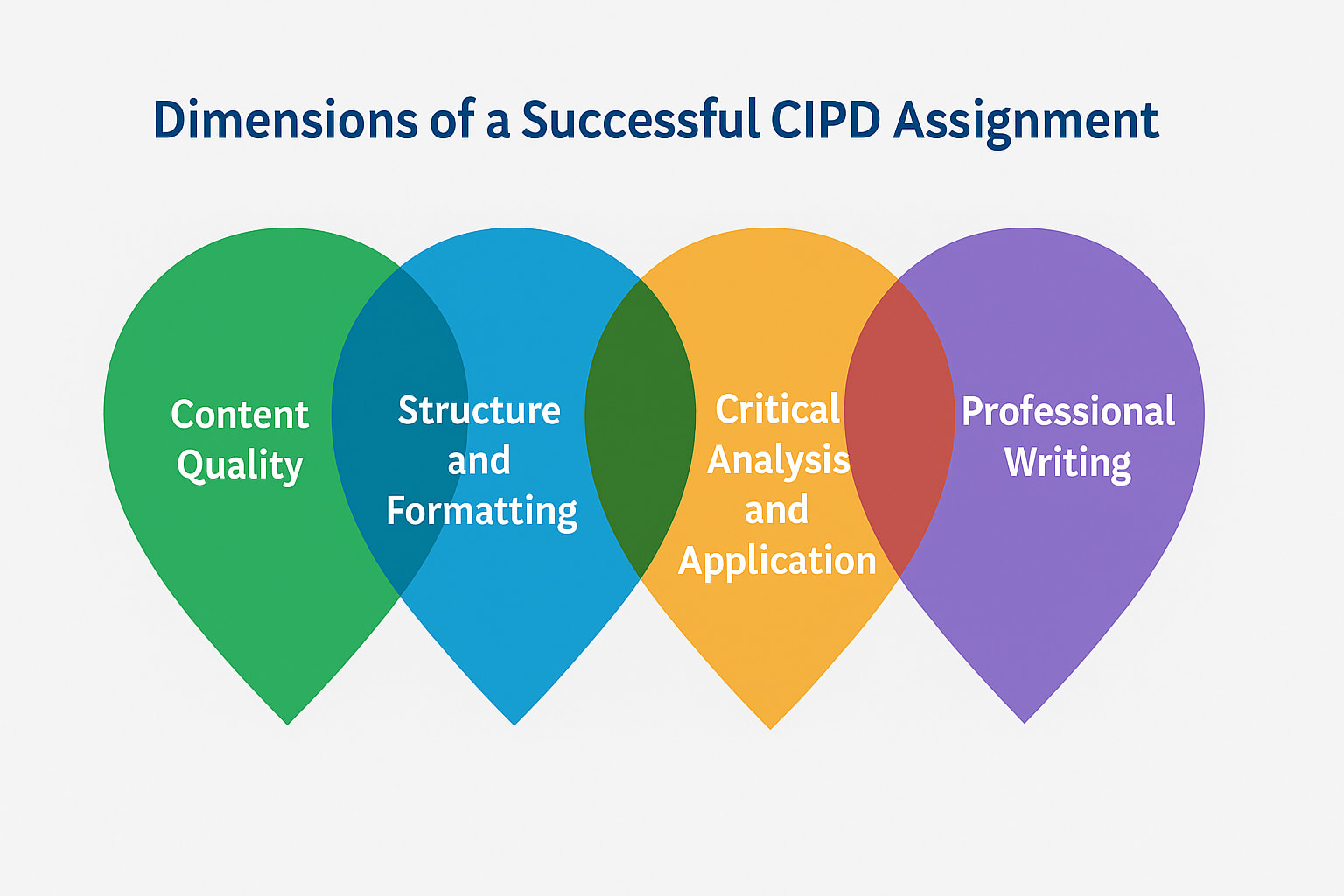 Dimensions of a Successful CIPD Assignment

Content Quality

Structure and Formatting

Critical Analysis and Application

Professional Writing